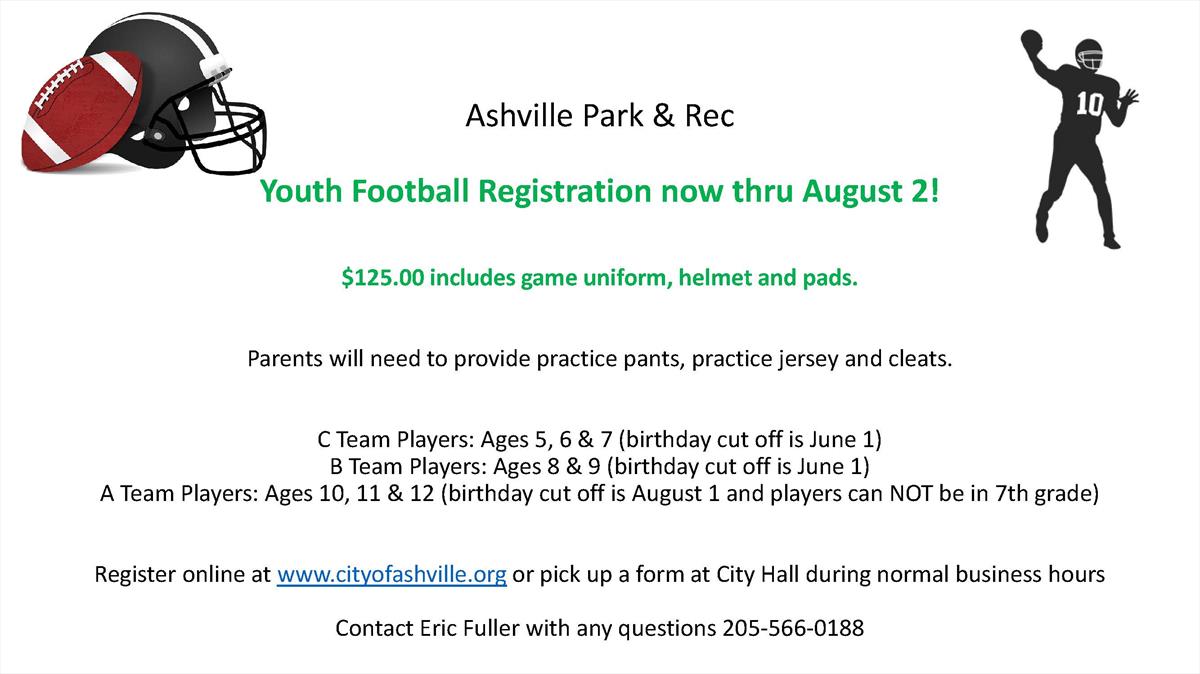 10

Ashville Park & Rec

Youth Football Registration now thru August 2!

$125.00 includes game uniform, helmet and pads.

Parents will need to provide practice pants, practice jersey and cleats.

C Team Players: Ages 5, 6 & 7 (birthday cut off is June 1)
B Team Players: Ages 8 & 9 (birthday cut off is June 1)
A Team Players: Ages 10, 11 & 12 (birthday cut off is August 1 and players can NOT be in 7th grade)

Register online at www.cityofashville.org or pick up a form at City Hall during normal business hours

Contact Eric Fuller with any questions 205-566-0188